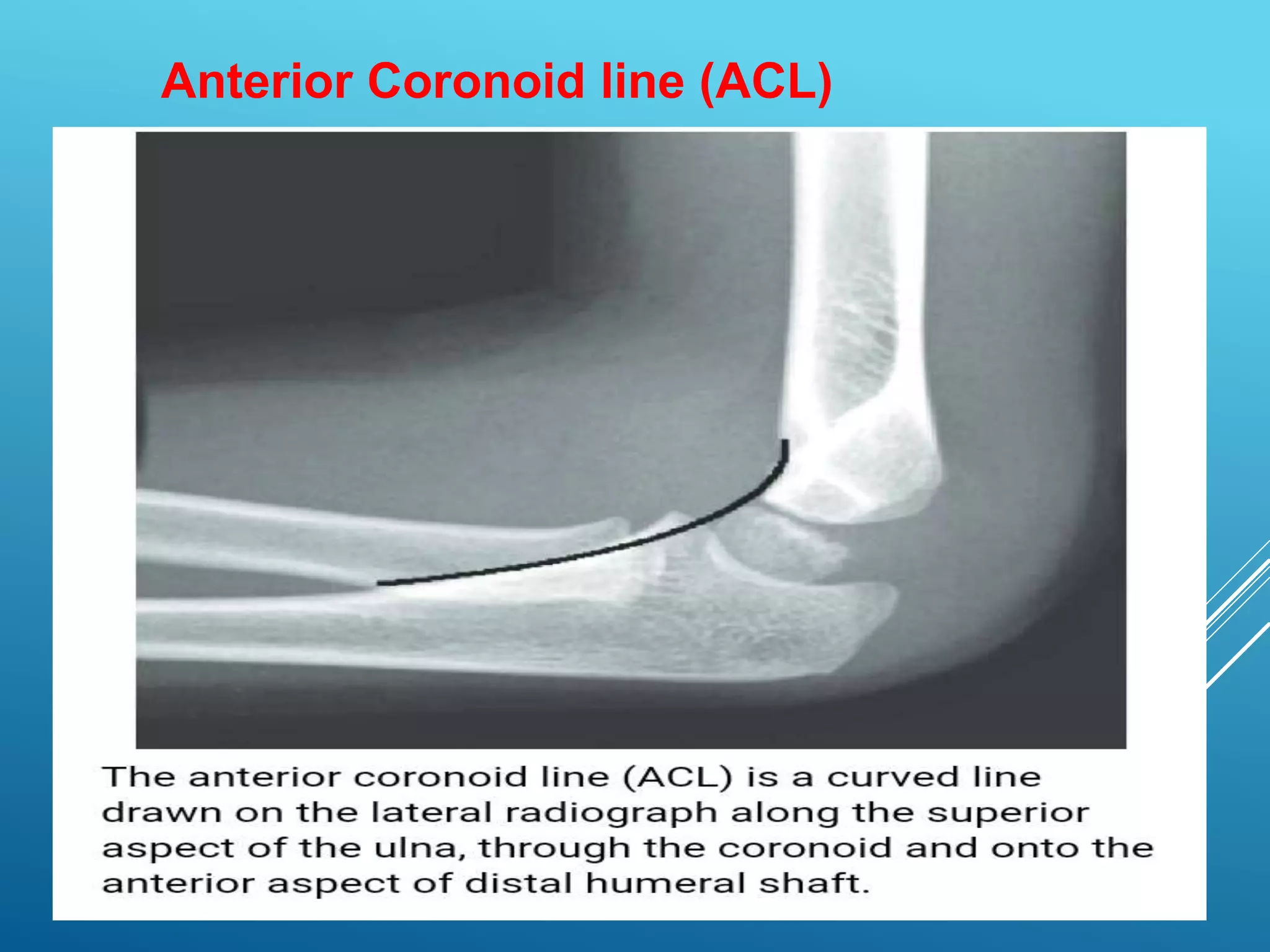 Anterior Coronoid line (ACL)

The anterior coronoid line (ACL) is a curved line drawn on the lateral radiograph along the superior aspect of the ulna, through the coronoid and onto the anterior aspect of distal humeral shaft.